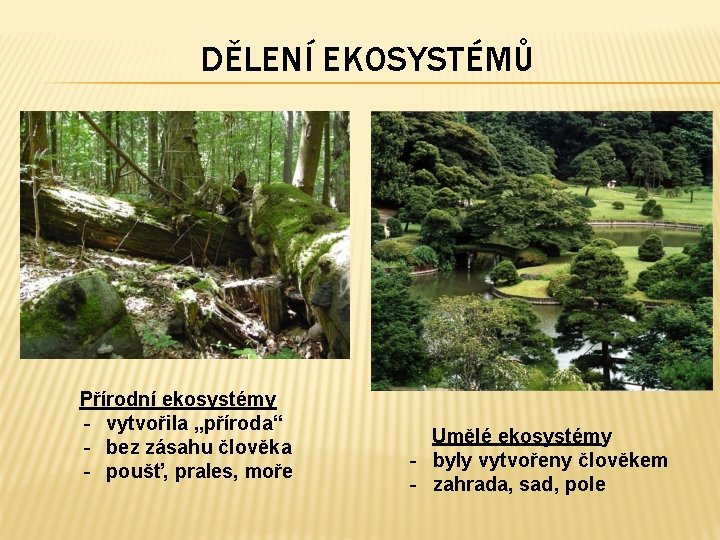 DĚLENÍ EKOSYSTÉMŮ

Přírodní ekosystémy
- vytvořila „příroda“
- bez zásahu člověka
- poušť, prales, moře

Umělé ekosystémy
- byly vytvořeny člověkem
- zahrada, sad, pole